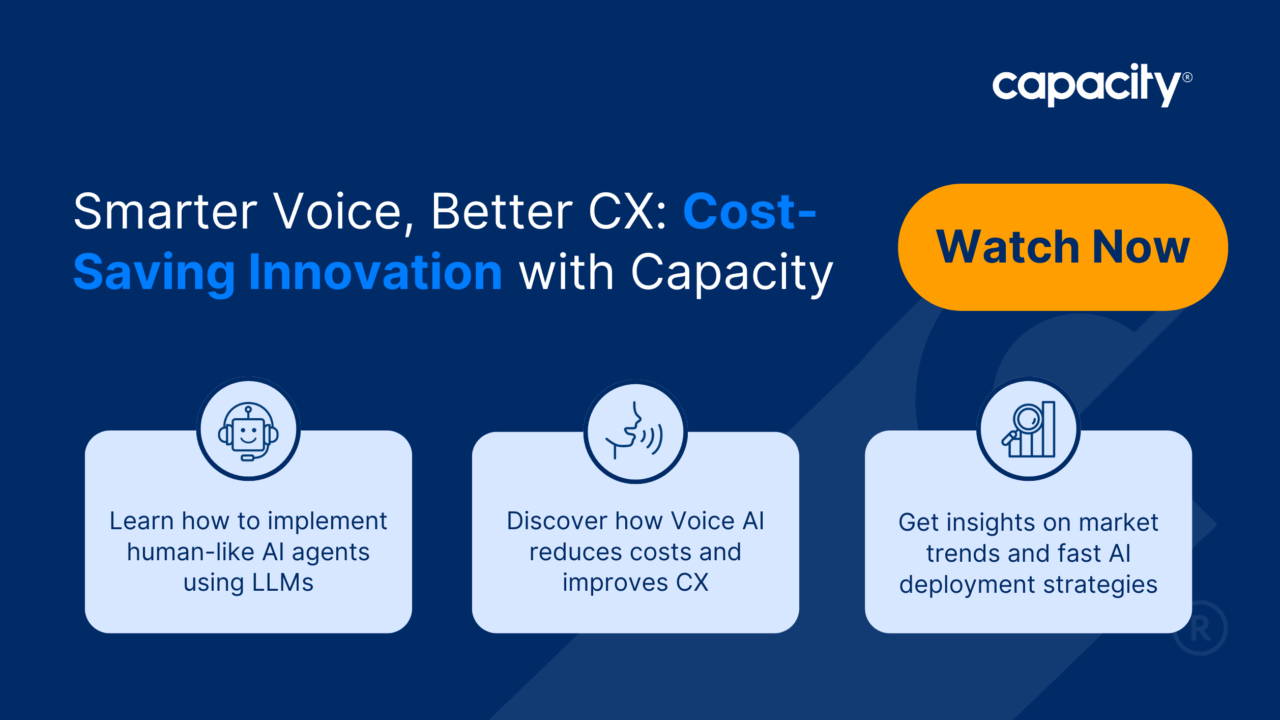 capacity®

Smarter Voice, Better CX: Cost-Saving Innovation with Capacity

Watch Now

Learn how to implement human-like AI agents using LLMs

Discover how Voice AI reduces costs and improves CX

Get insights on market trends and fast AI deployment strategies